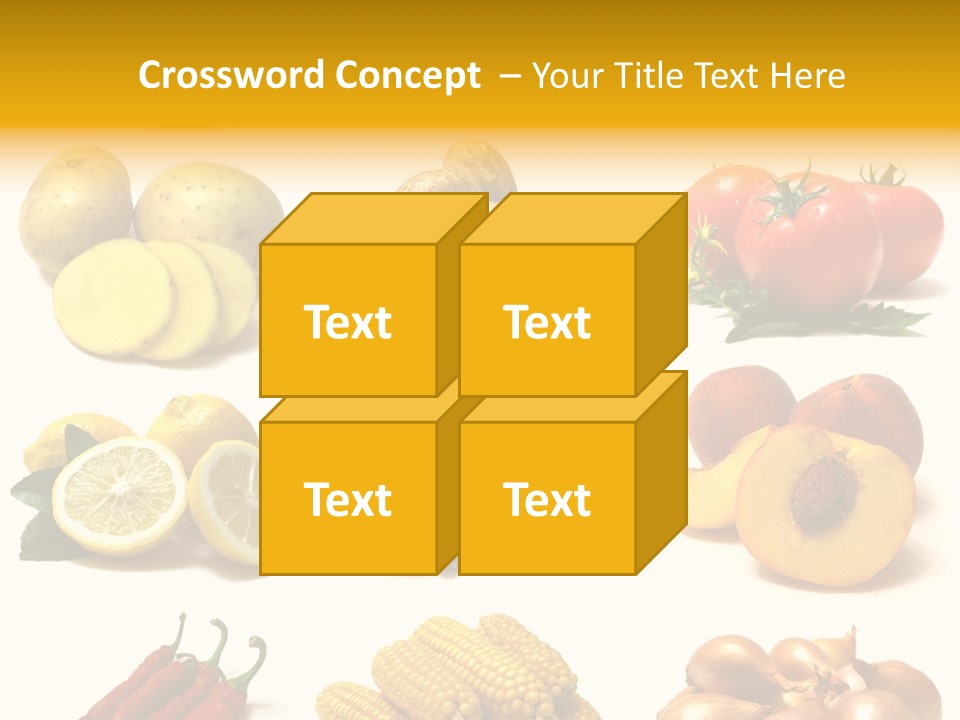 Crossword Concept – Your Title Text Here

Text

Text

Text

Text